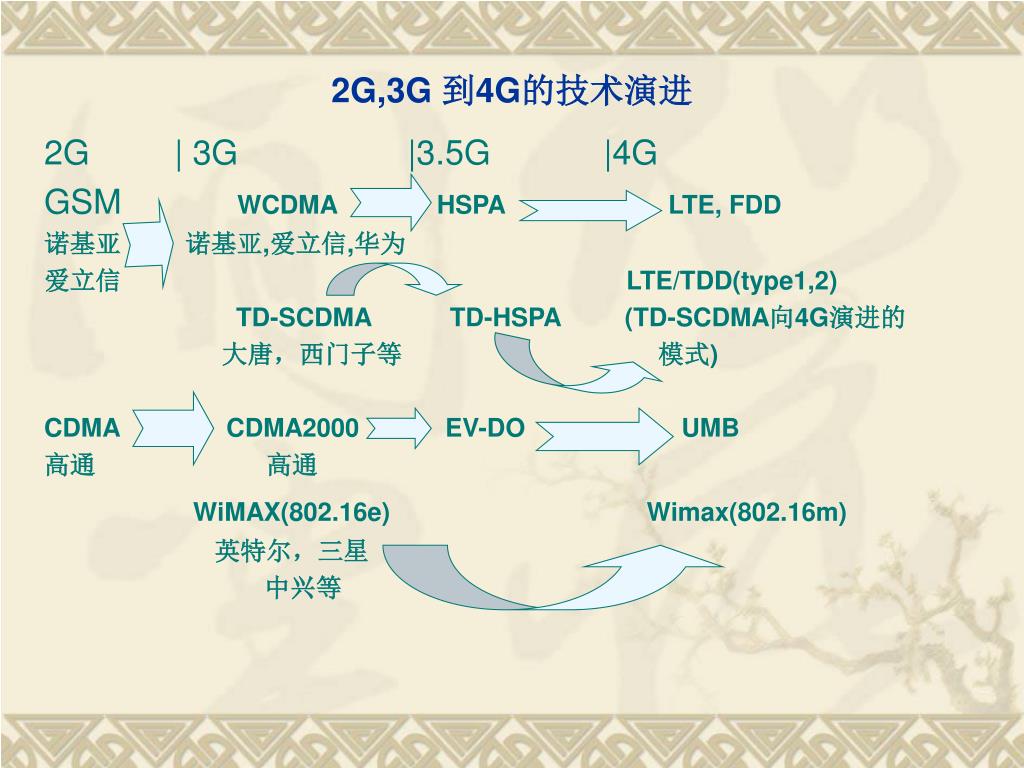 2G,3G 到4G的技术演进

2G | 3G |3.5G |4G

GSM WCDMA HSPA LTE, FDD

诺基亚 诺基亚,爱立信,华为

爱立信 LTE/TDD(type1,2)

TD-SCDMA TD-HSPA (TD-SCDMA向4G演进的

大唐，西门子等 模式)

CDMA CDMA2000 EV-DO UMB

高通 高通

WiMAX(802.16e) Wimax(802.16m)

英特尔，三星

中兴等